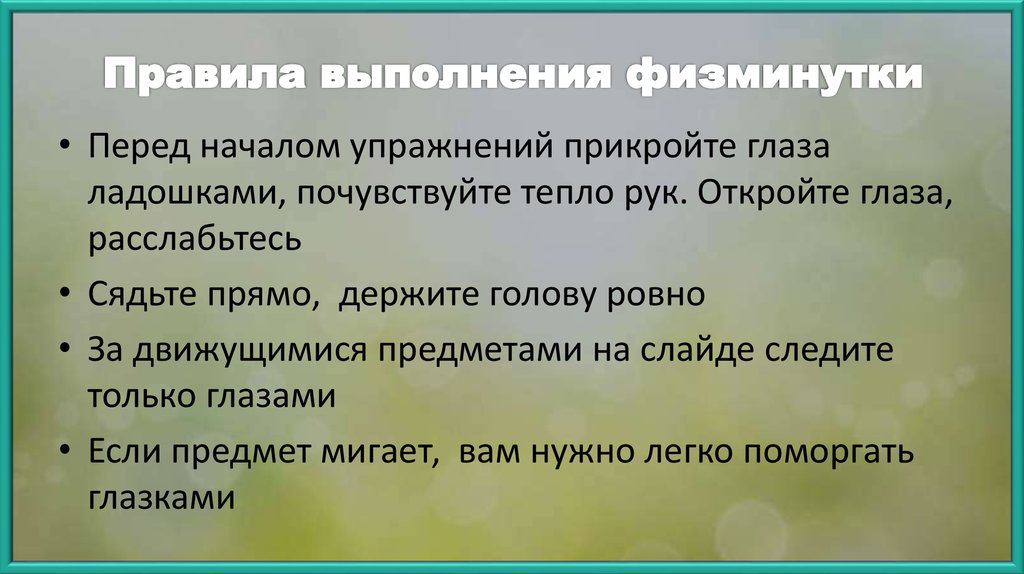 Правила выполнения физминутки

• Перед началом упражнений прикройте глаза ладошками, почувствуйте тепло рук. Откройте глаза, расслабьтесь

• Сядьте прямо, держите голову ровно

• За движущимися предметами на слайде следите только глазами

• Если предмет мигает, вам нужно легко поморгать глазками